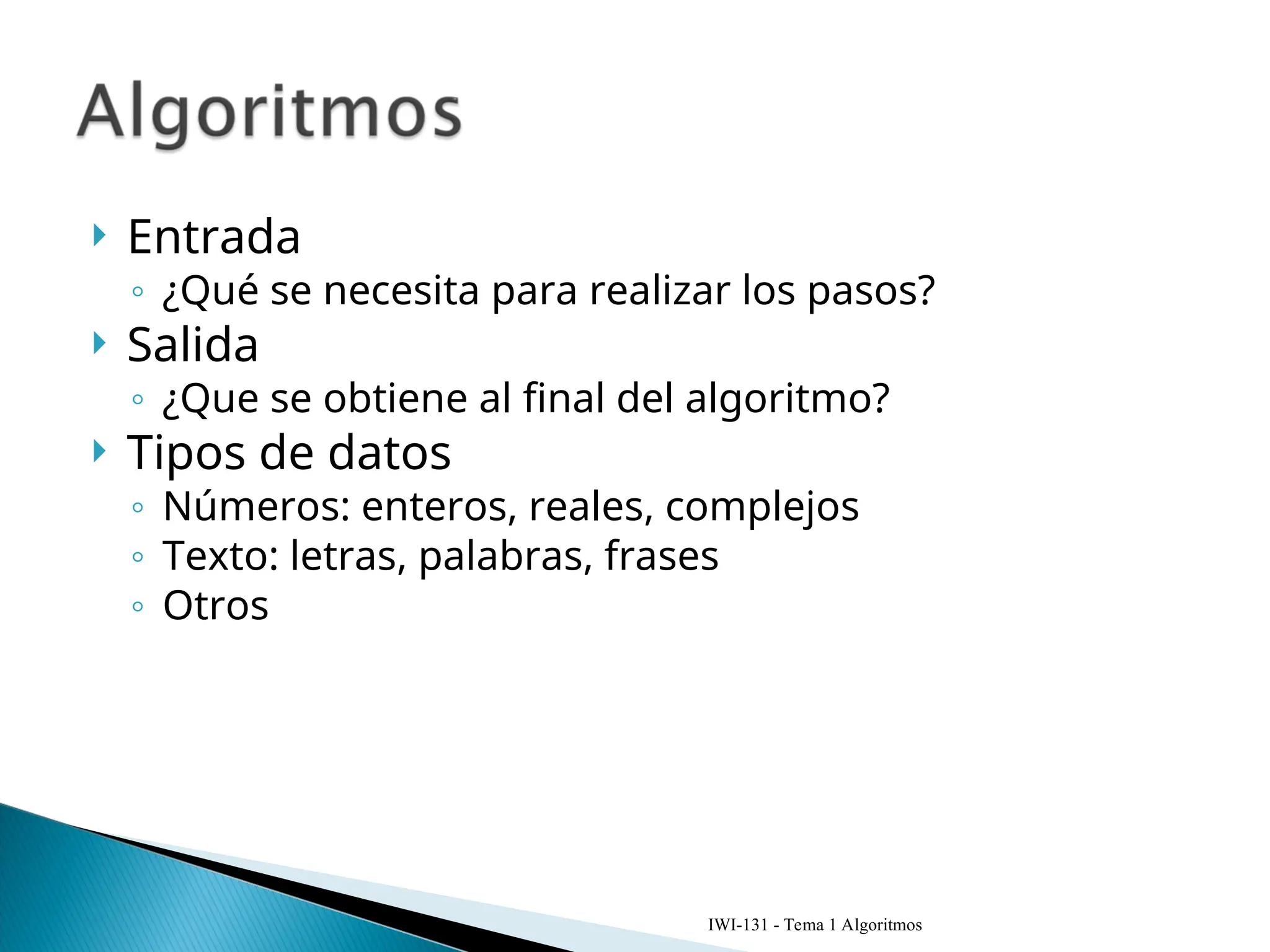 Algoritmos

Entrada
¿Qué se necesita para realizar los pasos?
Salida
¿Que se obtiene al final del algoritmo?
Tipos de datos
Números: enteros, reales, complejos
Texto: letras, palabras, frases
Otros

IWI-131 - Tema 1 Algoritmos